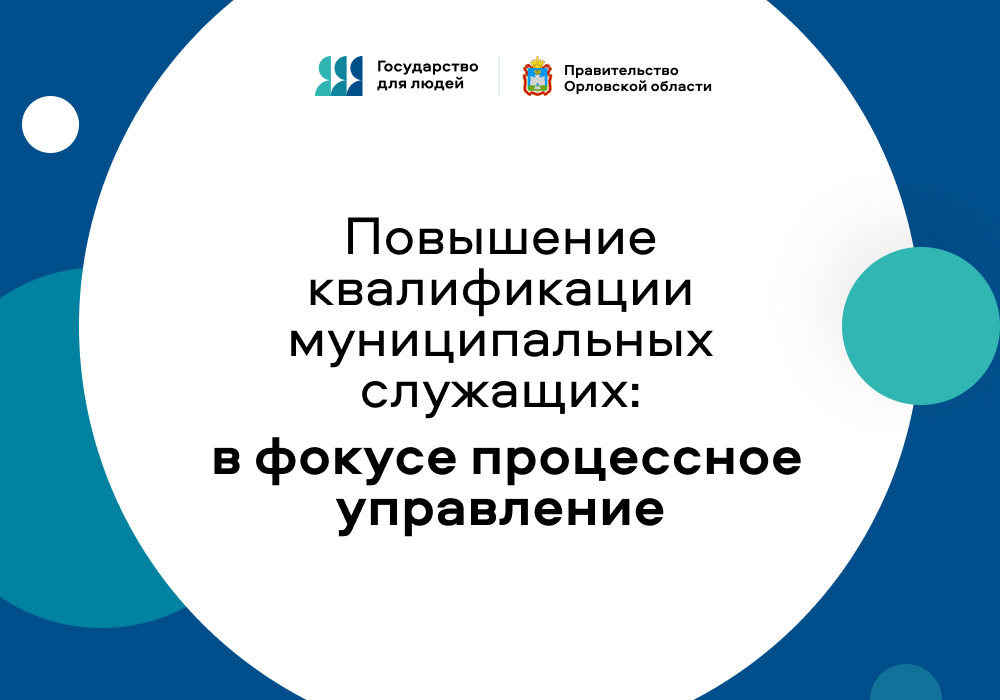 Государство
для людей

Правительство
Орловской области

Повышение квалификации муниципальных служащих:

в фокусе процессное управление